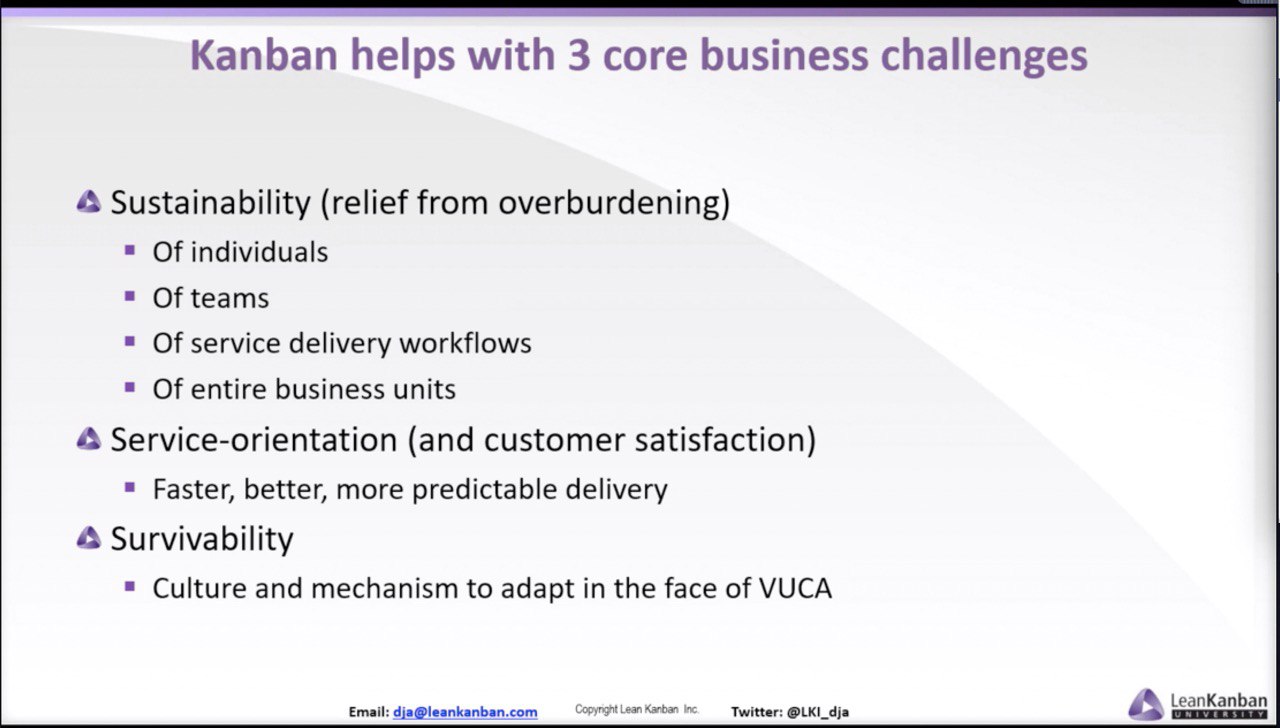 Kanban helps with 3 core business challenges

Sustainability (relief from overburdening)
- Of individuals
- Of teams
- Of service delivery workflows
- Of entire business units

Service-orientation (and customer satisfaction)
- Faster, better, more predictable delivery

Survivability
- Culture and mechanism to adapt in the face of VUCA

Email: dja@leankanban.com Copyright Lean Kanban Inc. Twitter: @LKI_dja

LeanKanban UNIVERSITY